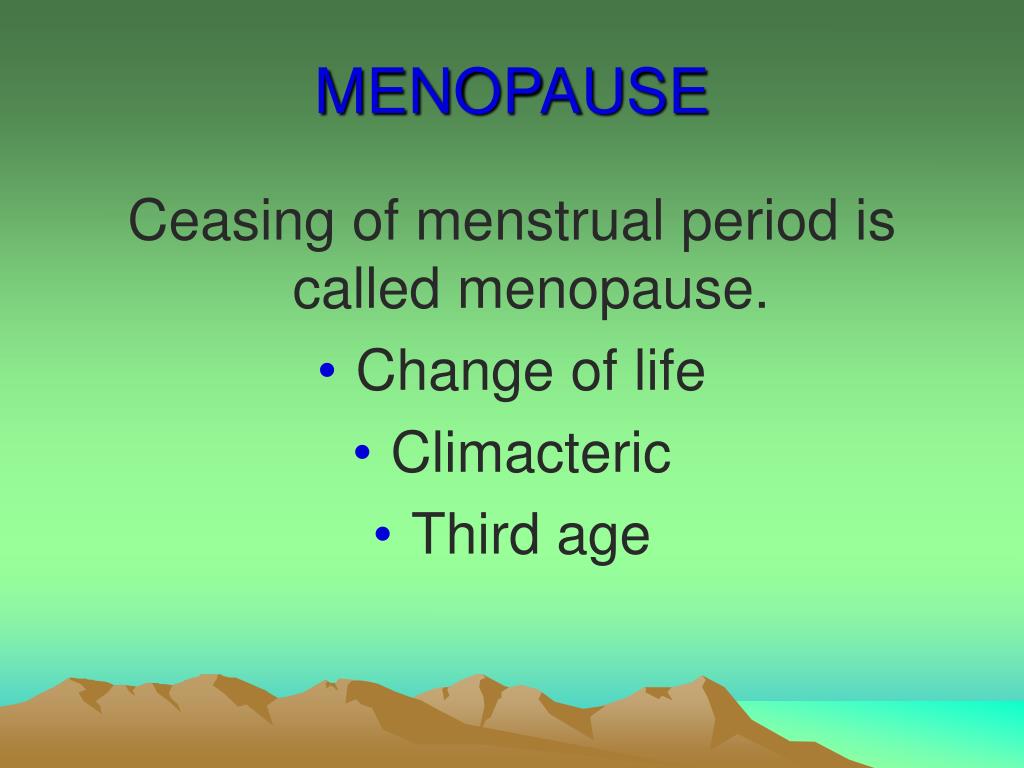 MENOPAUSE

Ceasing of menstrual period is called menopause.

• Change of life
• Climacteric
• Third age